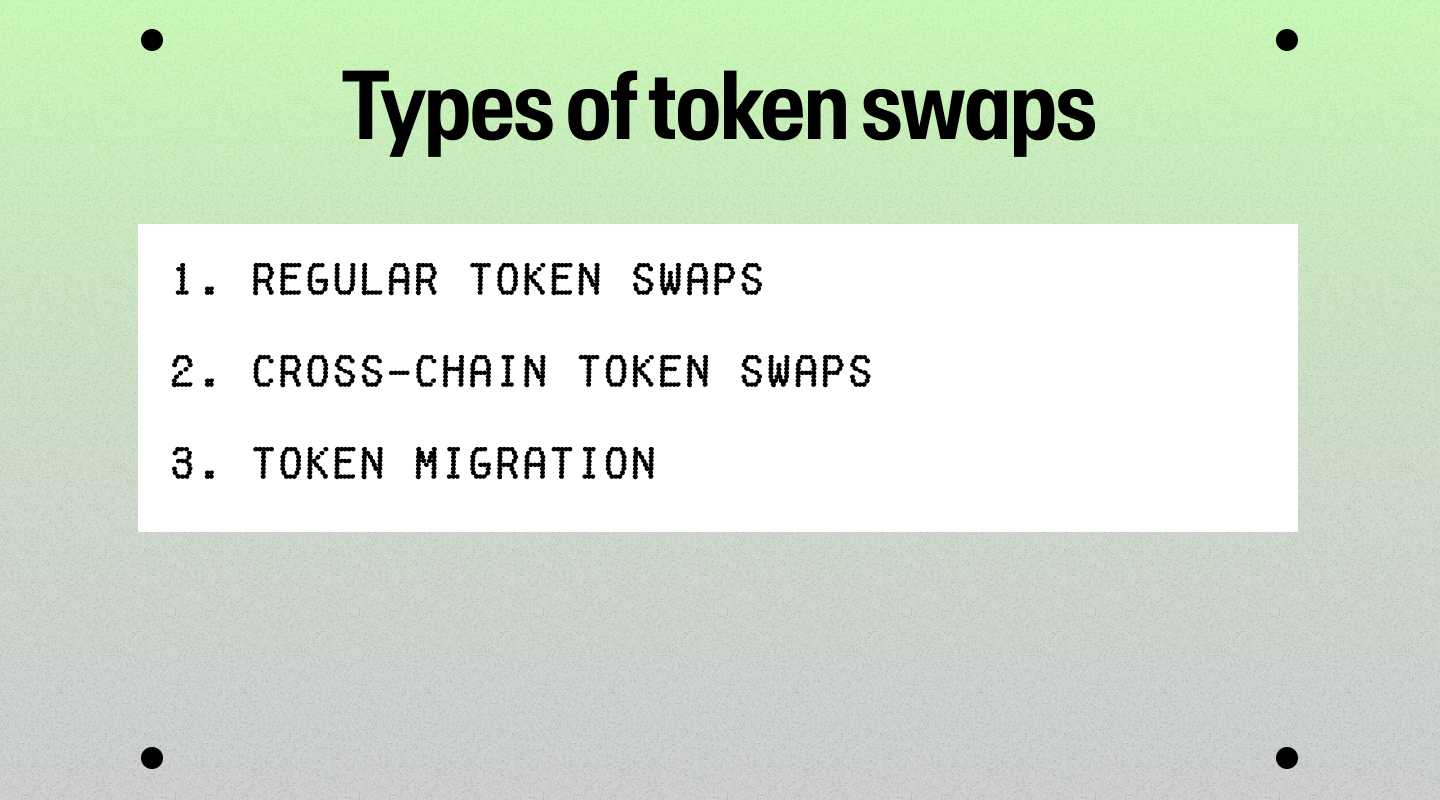 Types of token swaps

1. REGULAR TOKEN SWAPS

2. CROSS-CHAIN TOKEN SWAPS

3. TOKEN MIGRATION